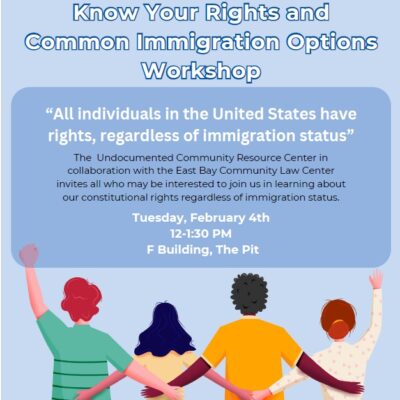 Know Your Rights and Common Immigration Options Workshop

“All individuals in the United States have rights, regardless of immigration status”

The Undocumented Community Resource Center in collaboration with the East Bay Community Law Center invites all who may be interested to join us in learning about our constitutional rights regardless of immigration status.

Tuesday, February 4th
12-1:30 PM
F Building, The Pit